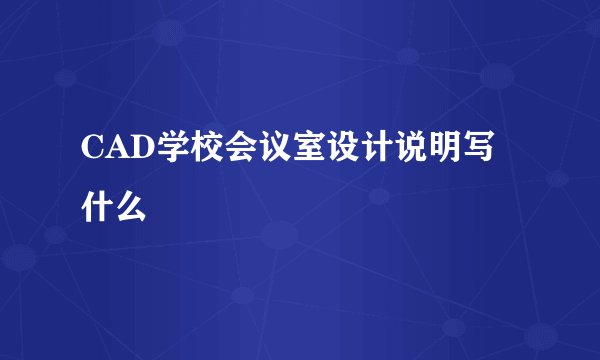 CAD学校会议室设计说明写什么